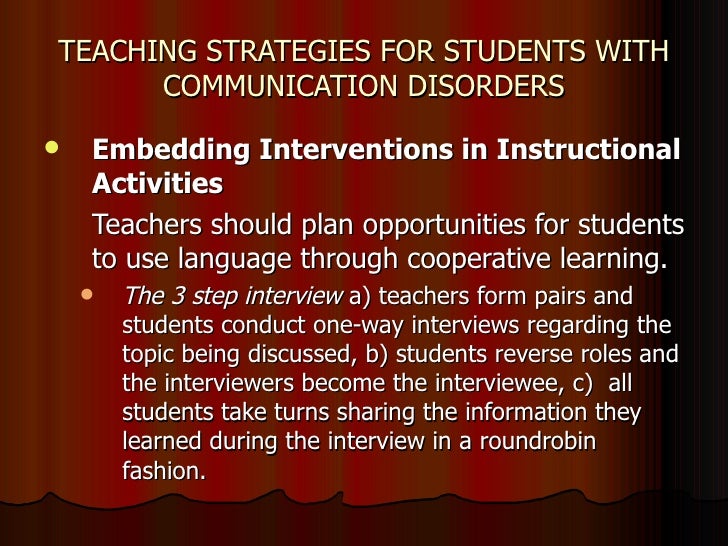 TEACHING STRATEGIES FOR STUDENTS WITH COMMUNICATION DISORDERS

• Embedding Interventions in Instructional Activities

Teachers should plan opportunities for students to use language through cooperative learning.

• The 3 step interview a) teachers form pairs and students conduct one-way interviews regarding the topic being discussed, b) students reverse roles and the interviewers become the interviewee, c) all students take turns sharing the information they learned during the interview in a roundrobin fashion.